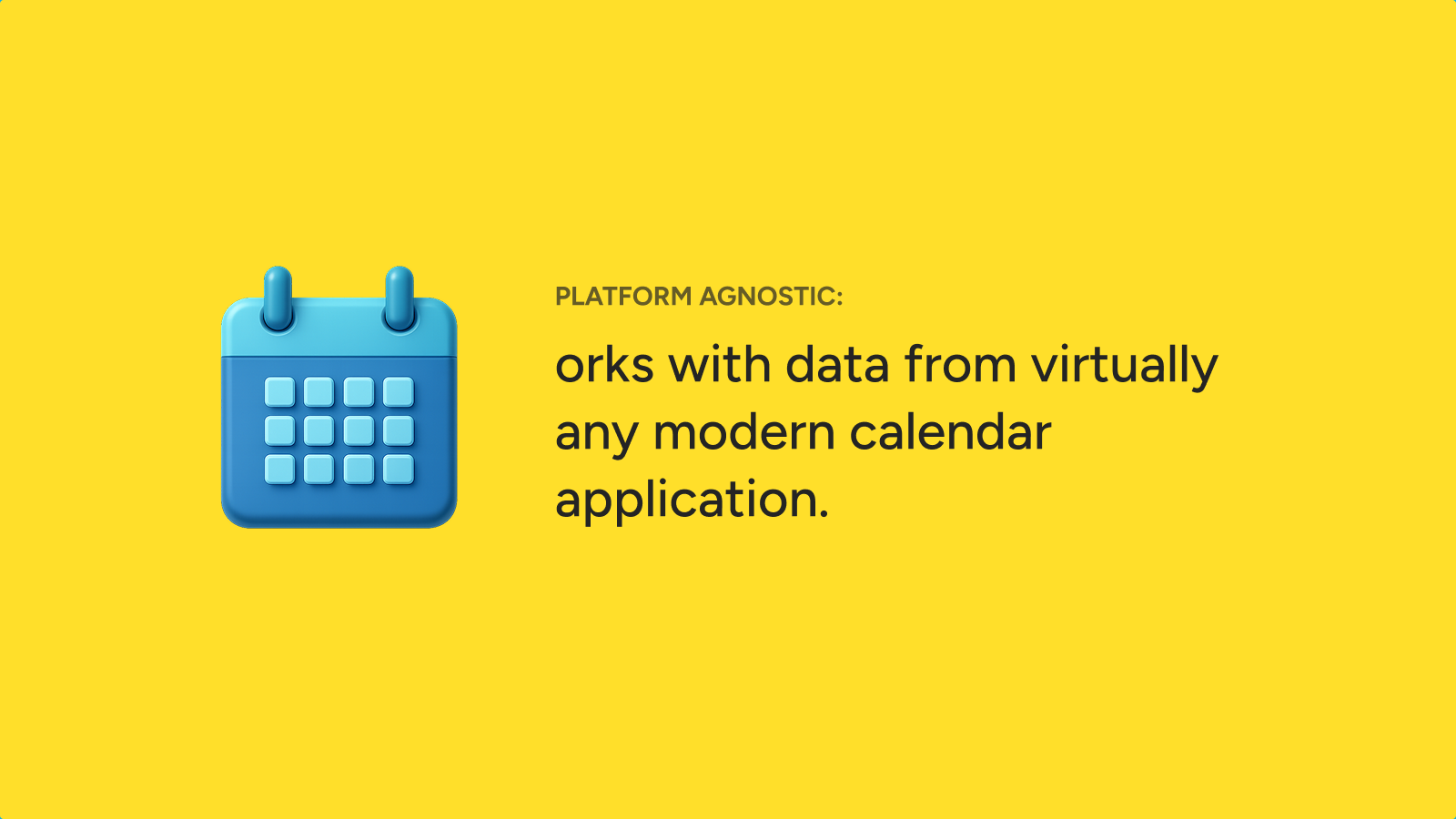 PLATFORM AGNOSTIC:

orks with data from virtually any modern calendar application.